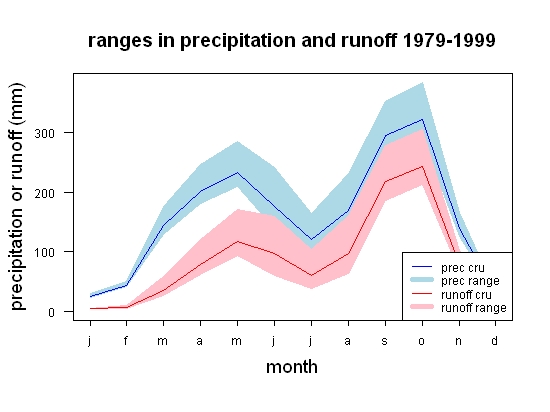 ranges in precipitation and runoff 1979-1999

precipitation or runoff (mm)

300
200
100
0

prec cru
prec range
runoff cru
runoff range

j f m a m j j a s o n d

month